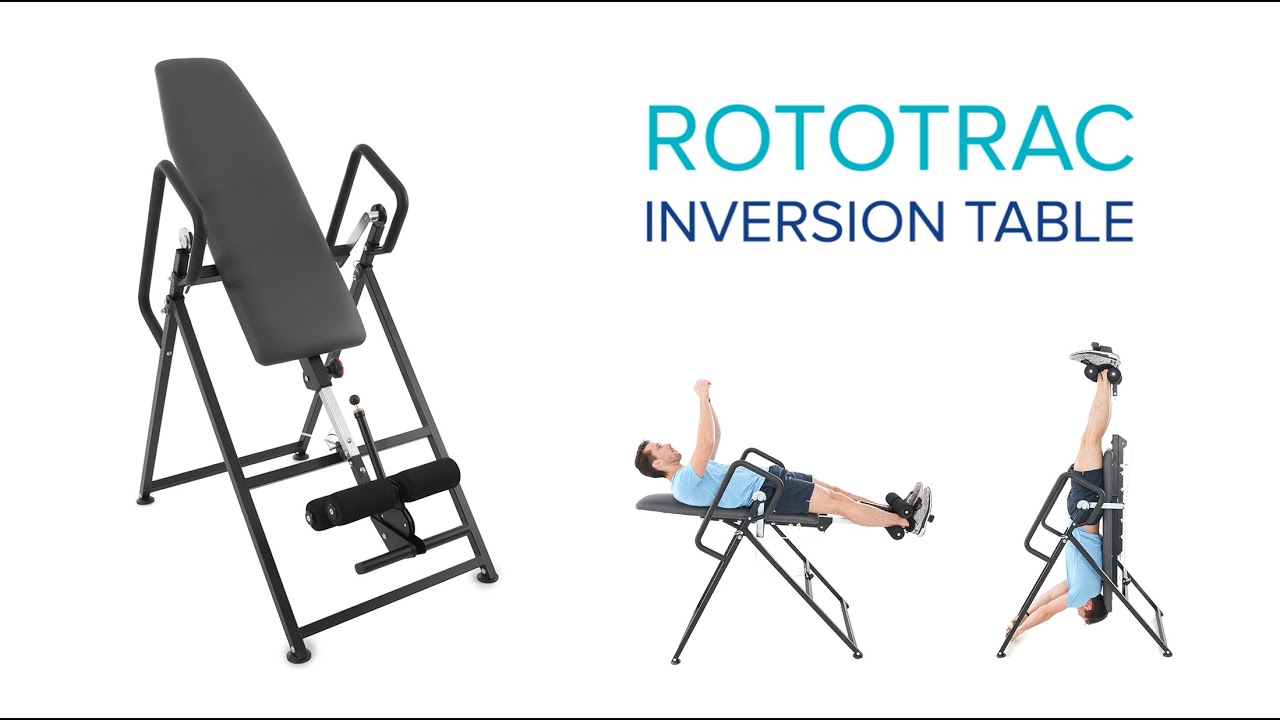 ROTOTRAC
INVERSION TABLE